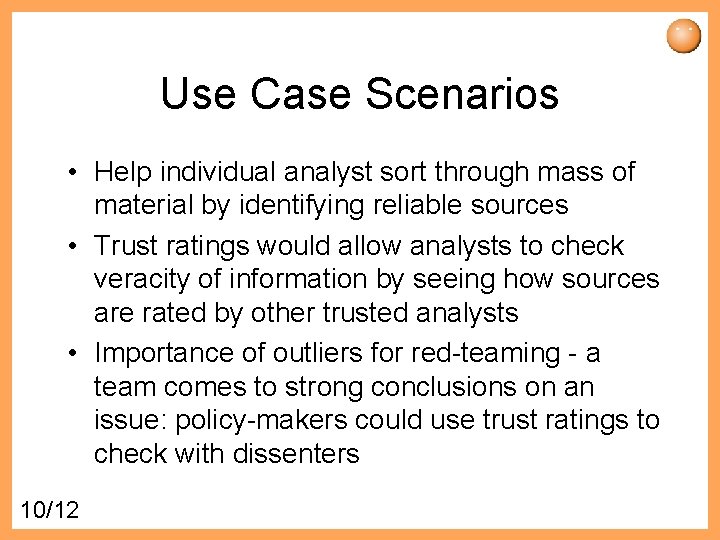 Use Case Scenarios

• Help individual analyst sort through mass of material by identifying reliable sources
• Trust ratings would allow analysts to check veracity of information by seeing how sources are rated by other trusted analysts
• Importance of outliers for red-teaming - a team comes to strong conclusions on an issue: policy-makers could use trust ratings to check with dissenters

10/12